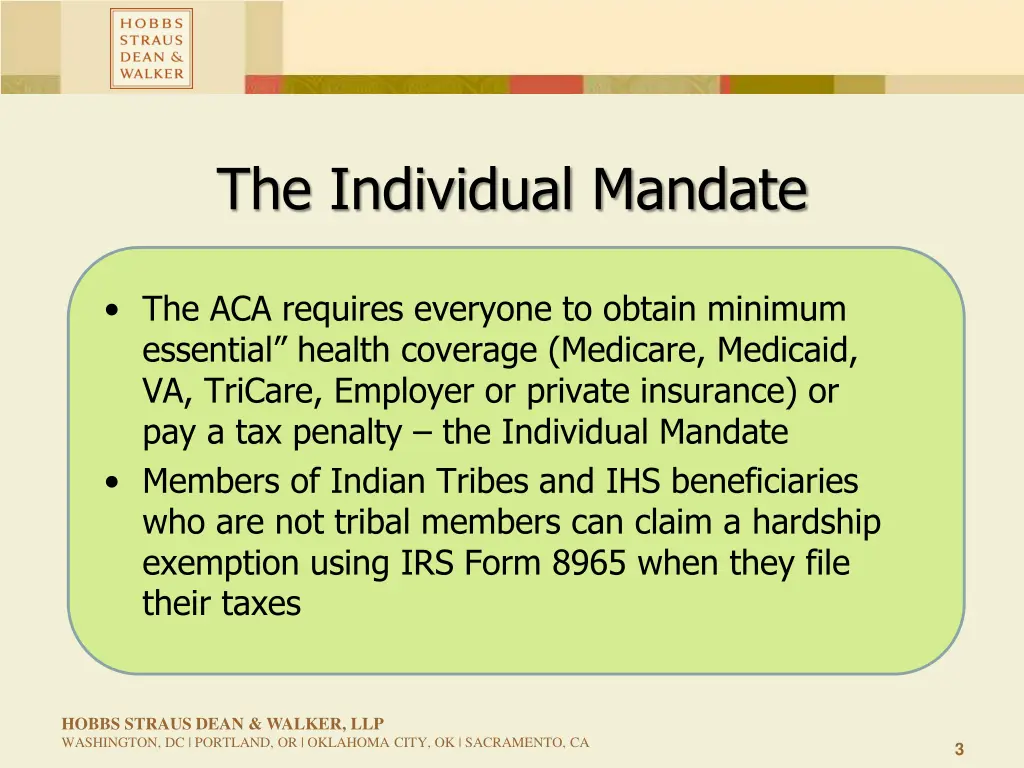 HOBBS
STRAUS
DEAN &
WALKER

The Individual Mandate

• The ACA requires everyone to obtain minimum essential” health coverage (Medicare, Medicaid, VA, TriCare, Employer or private insurance) or pay a tax penalty – the Individual Mandate
• Members of Indian Tribes and IHS beneficiaries who are not tribal members can claim a hardship exemption using IRS Form 8965 when they file their taxes

HOBBS STRAUS DEAN & WALKER, LLP
WASHINGTON, DC | PORTLAND, OR | OKLAHOMA CITY, OK | SACRAMENTO, CA

3